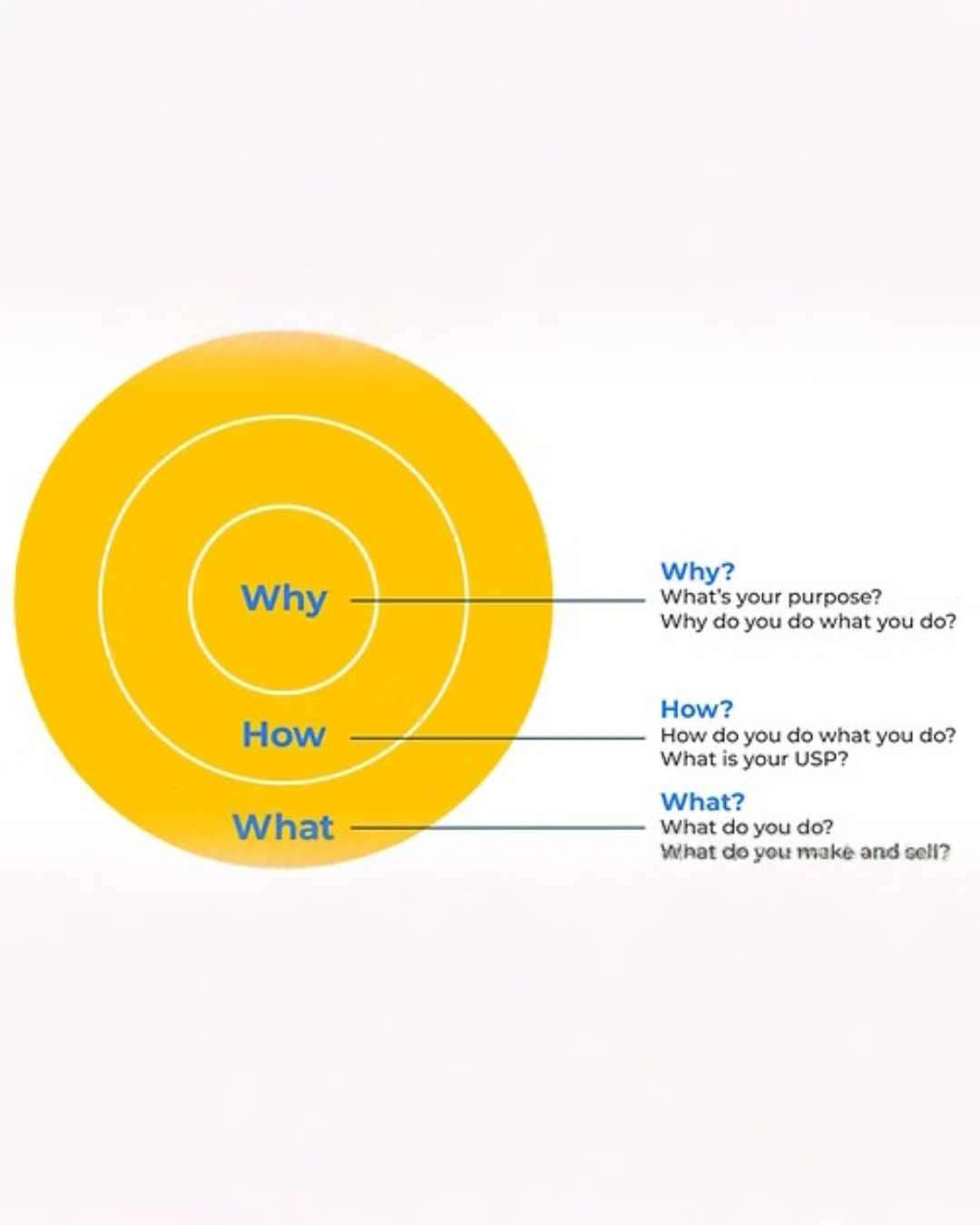 Why

How

What

Why?
What's your purpose?
Why do you do what you do?

How?
How do you do what you do?
What is your USP?

What?
What do you do?
What do you make and sell?